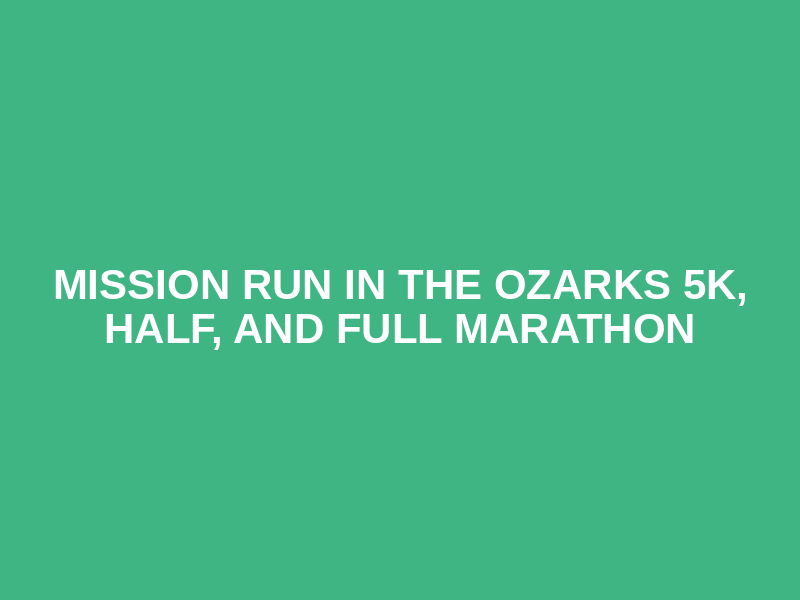 MISSION RUN IN THE OZARKS 5K, HALF, AND FULL MARATHON